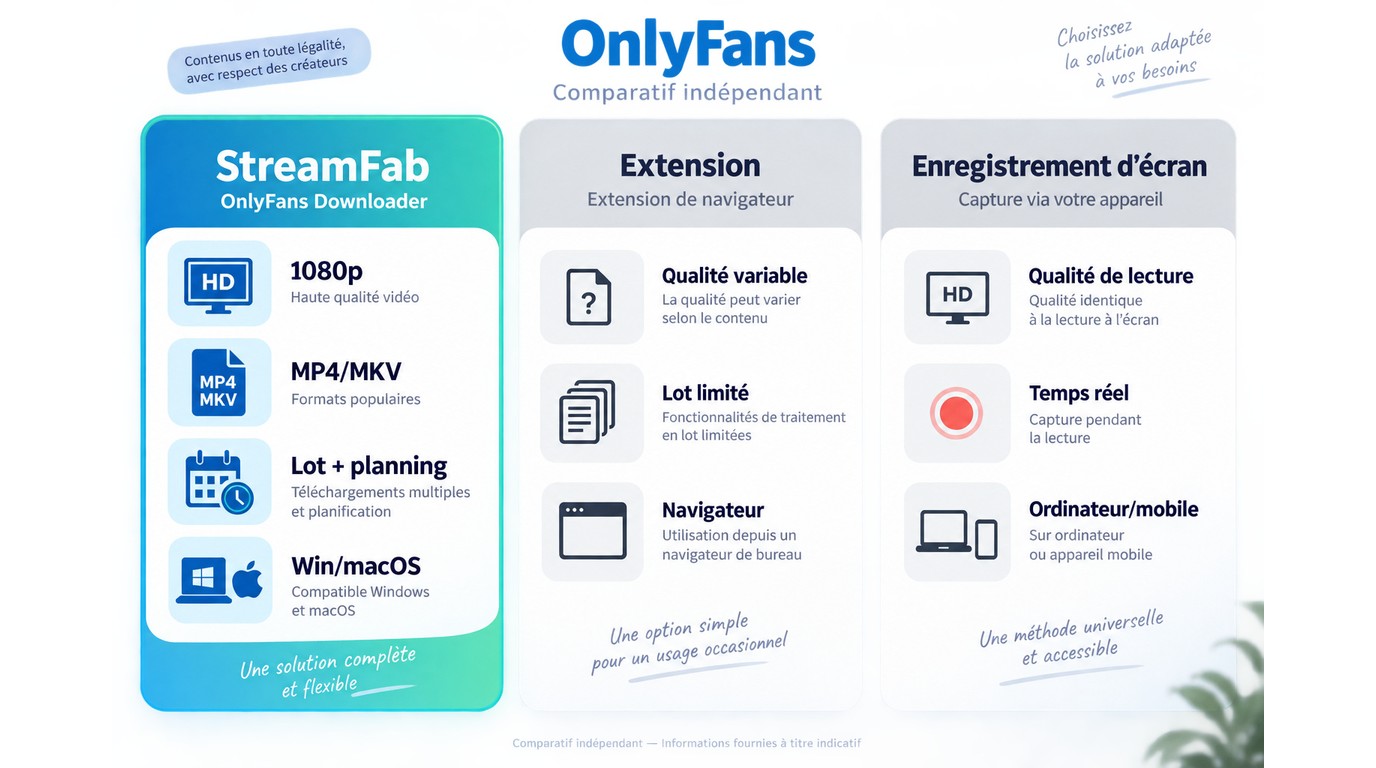 Contenus en toute légalité, avec respect des créateurs

OnlyFans
Comparatif indépendant

Choisissez la solution adaptée à vos besoins

StreamFab
OnlyFans Downloader

HD
1080p
Haute qualité vidéo

MP4 MKV
MP4/MKV
Formats populaires

Lot + planning
Téléchargements multiples et planification

Win/macOS
Compatible Windows et macOS

Une solution complète et flexible

Extension
Extension de navigateur

?
Qualité variable
La qualité peut varier selon le contenu

Lot limité
Fonctionnalités de traitement en lot limitées

Navigateur
Utilisation depuis un navigateur de bureau

Une option simple pour un usage occasionnel

Enregistrement d'écran
Capture via votre appareil

HD
Qualité de lecture
Qualité identique à la lecture à l'écran

Temps réel
Capture pendant la lecture

Ordinateur/mobile
Sur ordinateur ou appareil mobile

Une méthode universelle et accessible

Comparatif indépendant — Informations fournies à titre indicatif